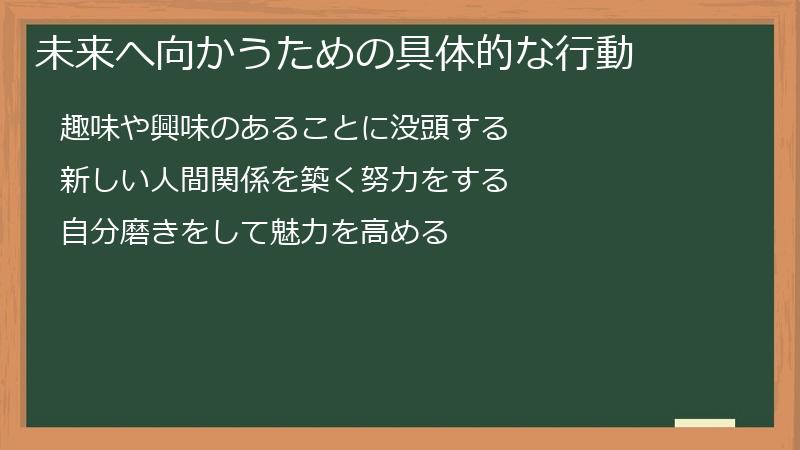 未来へ向かうための具体的な行動

趣味や興味のあることに没頭する

新しい人間関係を築く努力をする

自分磨きをして魅力を高める